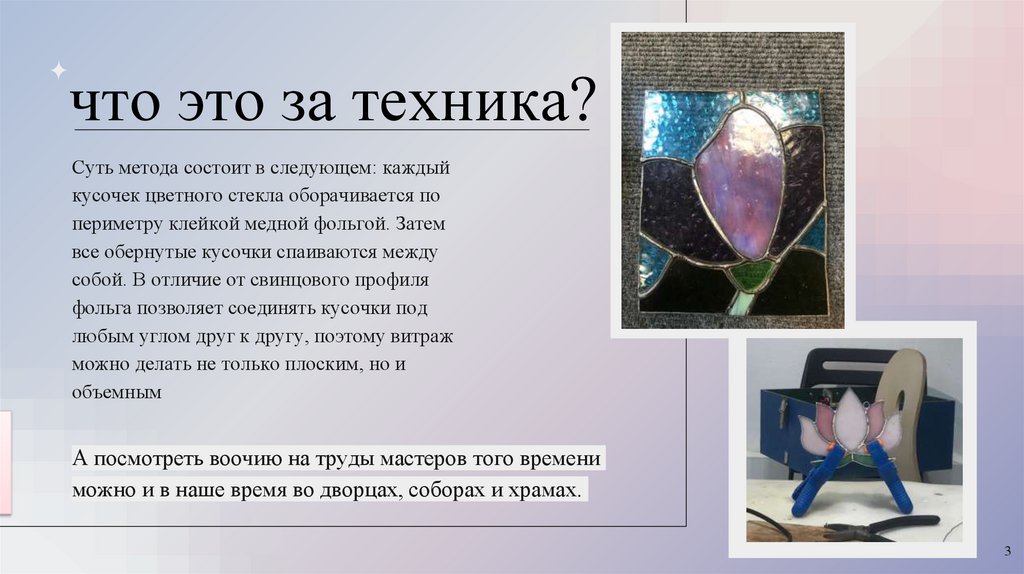 что это за техника?

Суть метода состоит в следующем: каждый кусочек цветного стекла оборачивается по периметру клейкой медной фольгой. Затем все обернутые кусочки спаиваются между собой. В отличие от свинцового профиля фольга позволяет соединять кусочки под любым углом друг к другу, поэтому витраж можно делать не только плоским, но и объемным

А посмотреть воочию на труды мастеров того времени можно и в наше время во дворцах, соборах и храмах.

3